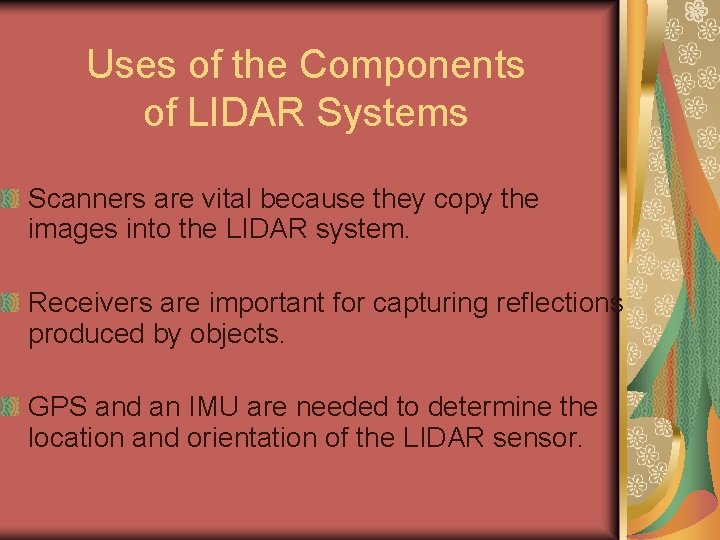 Uses of the Components of LIDAR Systems

Scanners are vital because they copy the images into the LIDAR system.

Receivers are important for capturing reflections produced by objects.

GPS and an IMU are needed to determine the location and orientation of the LIDAR sensor.